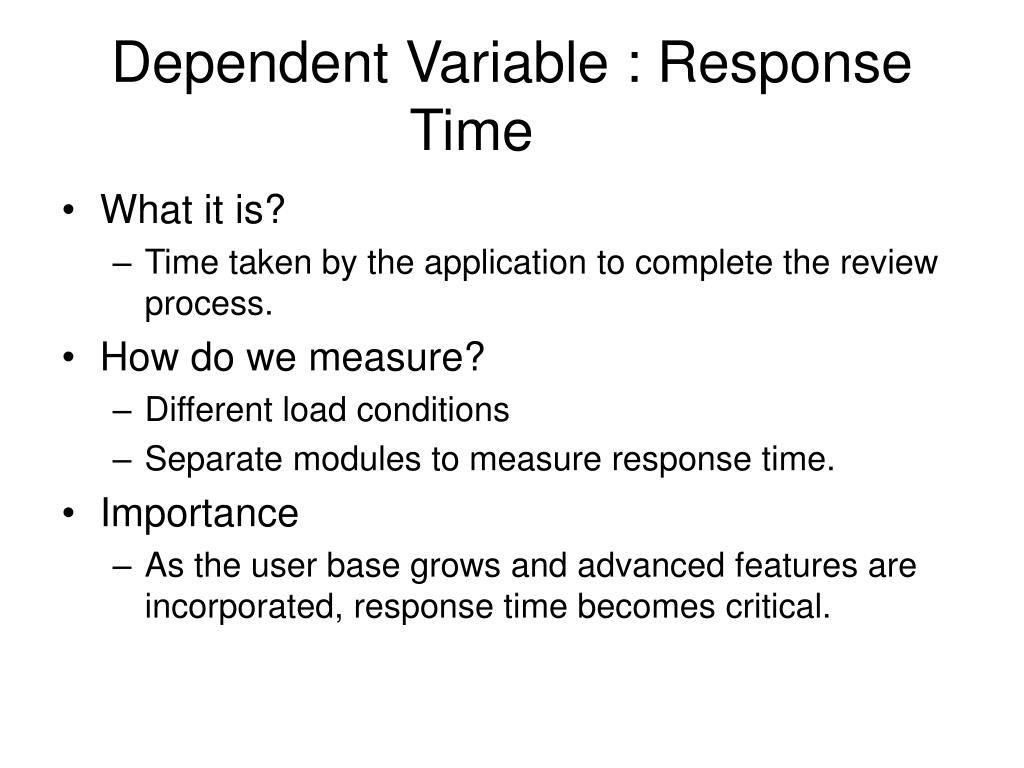 Dependent Variable : Response Time

• What it is?
– Time taken by the application to complete the review process.
• How do we measure?
– Different load conditions
– Separate modules to measure response time.
• Importance
– As the user base grows and advanced features are incorporated, response time becomes critical.